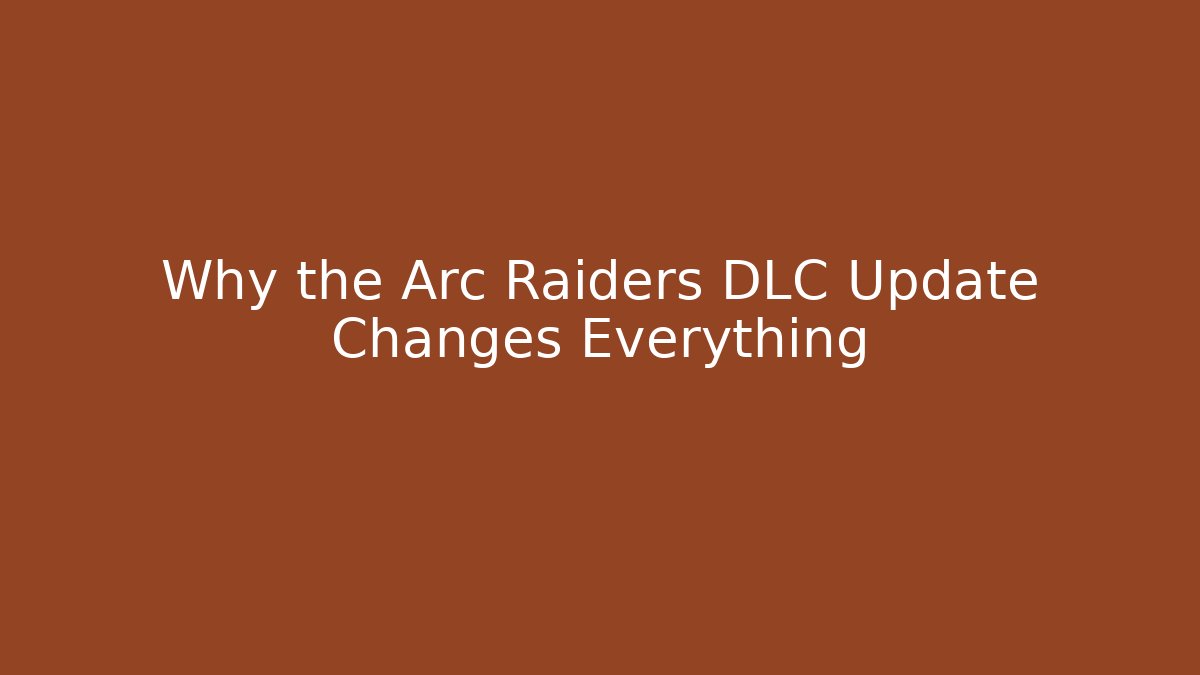 Why the Arc Raiders DLC Update Changes Everything